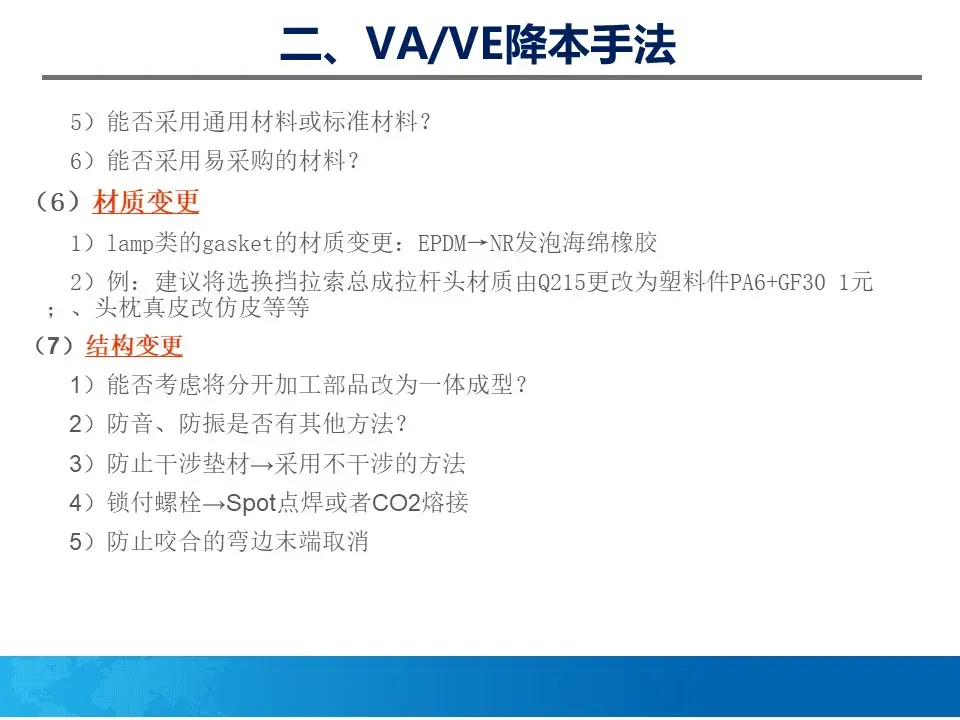 二、VA/VE降本手法

5）能否采用通用材料或标准材料？

6）能否采用易采购的材料？

（6）材质变更

1）lamp类的gasket的材质变更：EPDM→NR发泡海绵橡胶

2）例：建议将选换挡拉索总成拉杆头材质由Q215更改为塑料件PA6+GF30 1元；、头枕真皮改仿皮等等

（7）结构变更

1）能否考虑将分开加工部品改为一体成型？

2）防音、防振是否有其他方法？

3）防止干涉垫材→采用不干涉的方法

4）锁付螺栓→Spot点焊或者CO2熔接

5）防止咬合的弯边末端取消